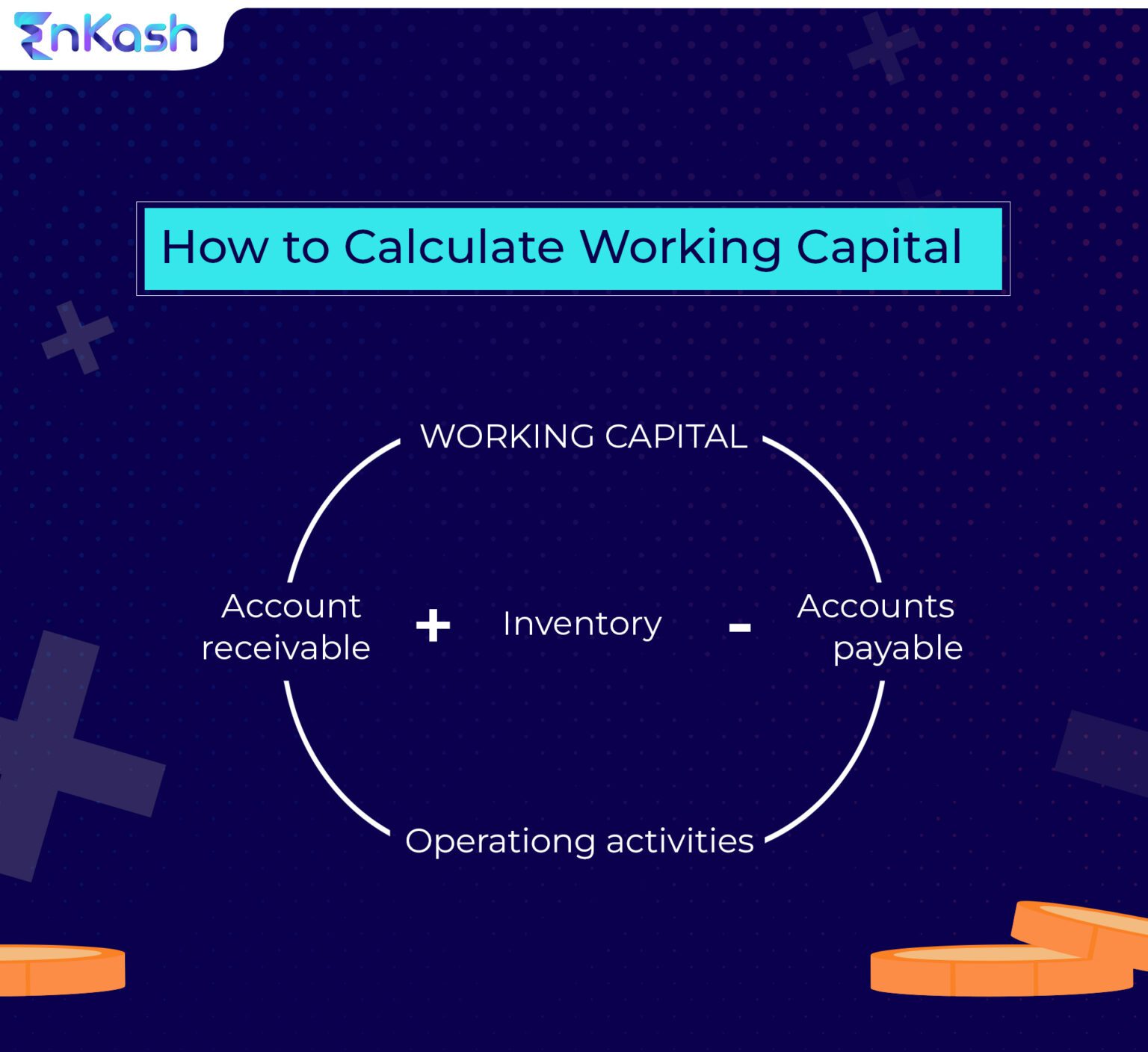 EnKash

How to Calculate Working Capital

WORKING CAPITAL

Account receivable + Inventory - Accounts payable

Operationg activities